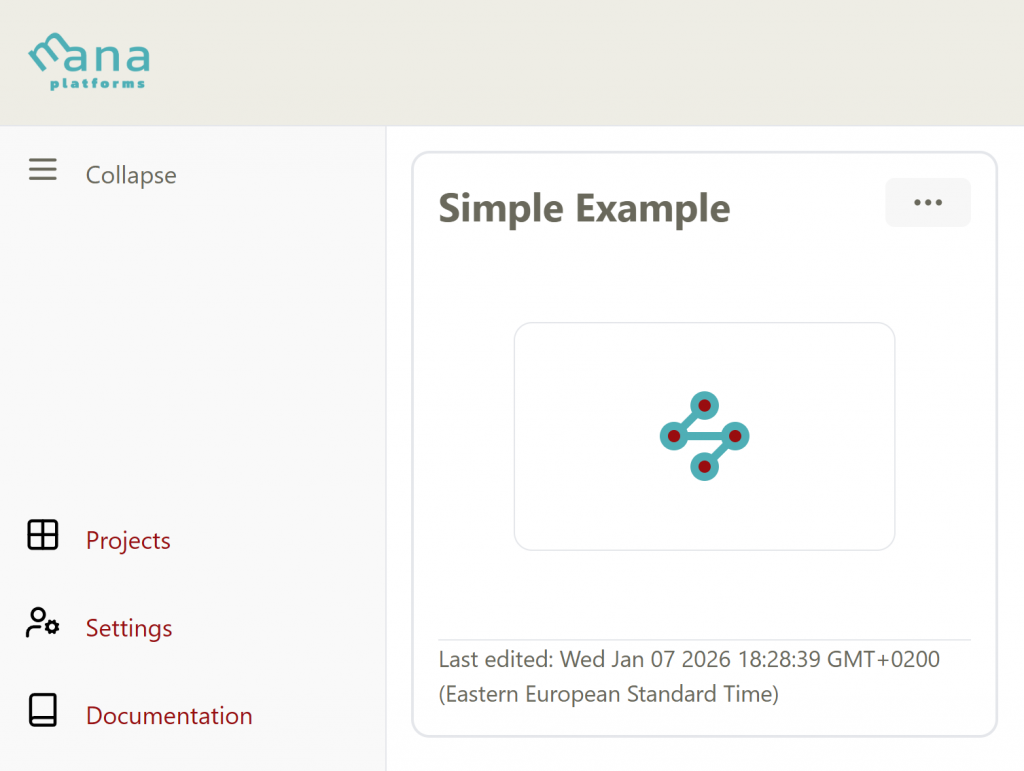 mana
platforms

Collapse

Projects

Settings

Documentation

Simple Example

...

Last edited: Wed Jan 07 2026 18:28:39 GMT+0200 (Eastern European Standard Time)